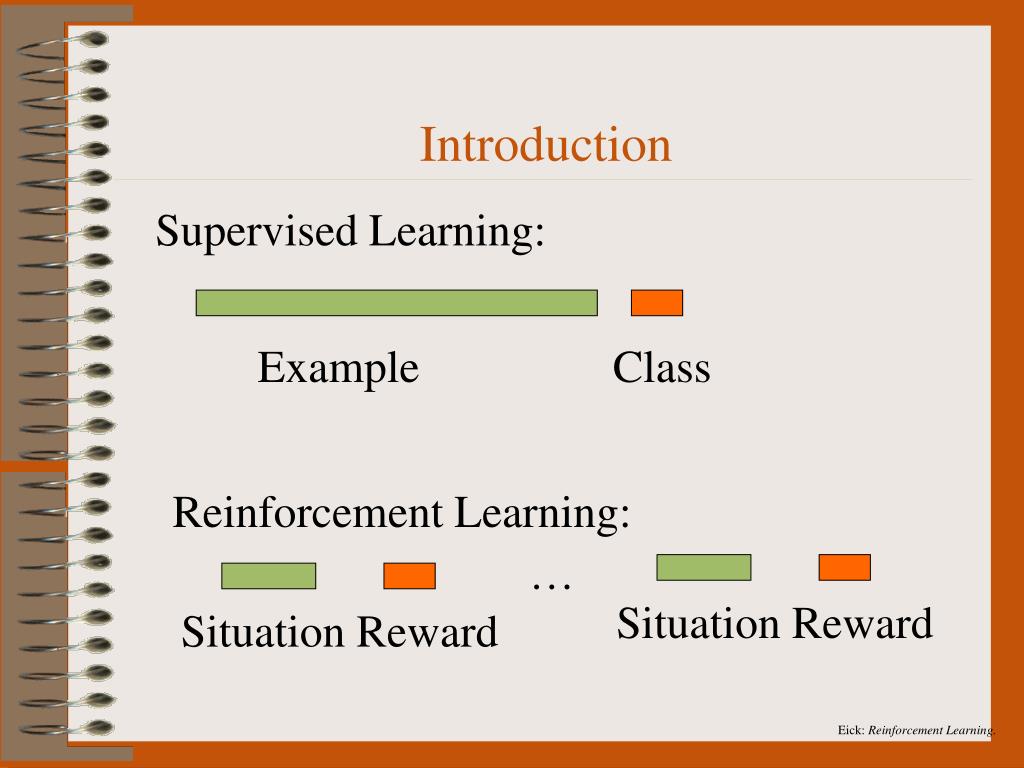 Introduction

Supervised Learning:

Example Class

Reinforcement Learning:

Situation Reward … Situation Reward

Eick: Reinforcement Learning.